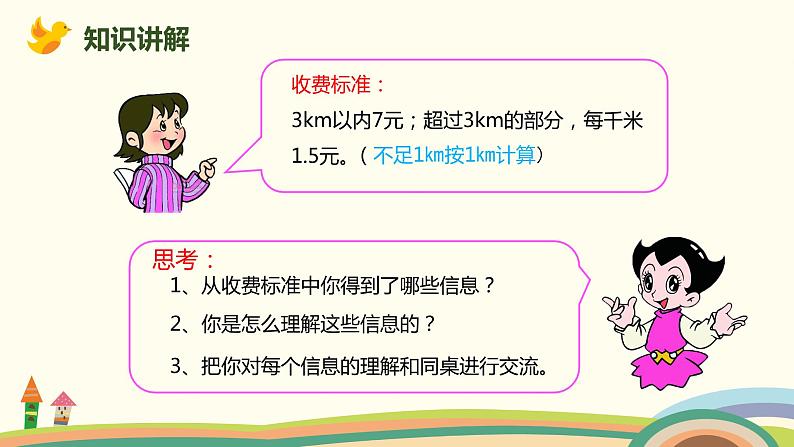 知识讲解

收费标准：
3km以内7元；超过3km的部分，每千米1.5元。（不足1km按1km计算）

思考：
1、从收费标准中你得到了哪些信息？
2、你是怎么理解这些信息的？
3、把你对每个信息的理解和同桌进行交流。